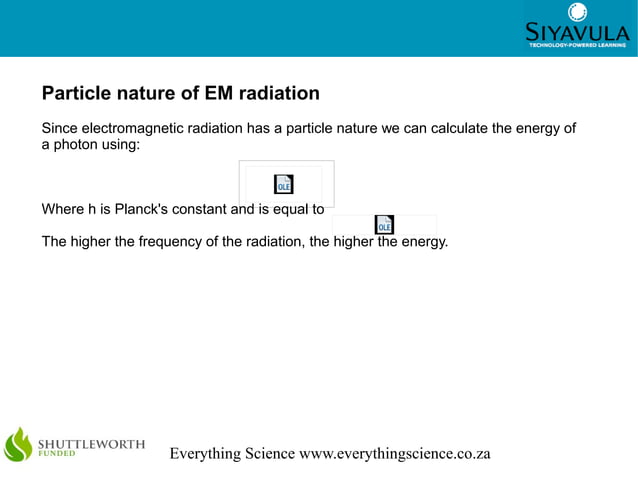 SIYAVULA
TECHNOLOGY-POWERED LEARNING

Particle nature of EM radiation

Since electromagnetic radiation has a particle nature we can calculate the energy of a photon using:

OLE

Where h is Planck's constant and is equal to

OLE

The higher the frequency of the radiation, the higher the energy.

SHUTTLEWORTH
FUNDED

Everything Science www.everythingscience.co.za